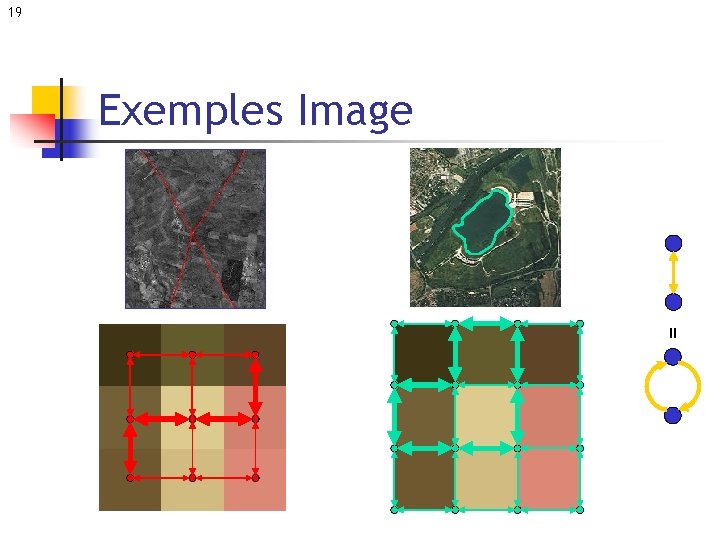 19

Exemples Image

=